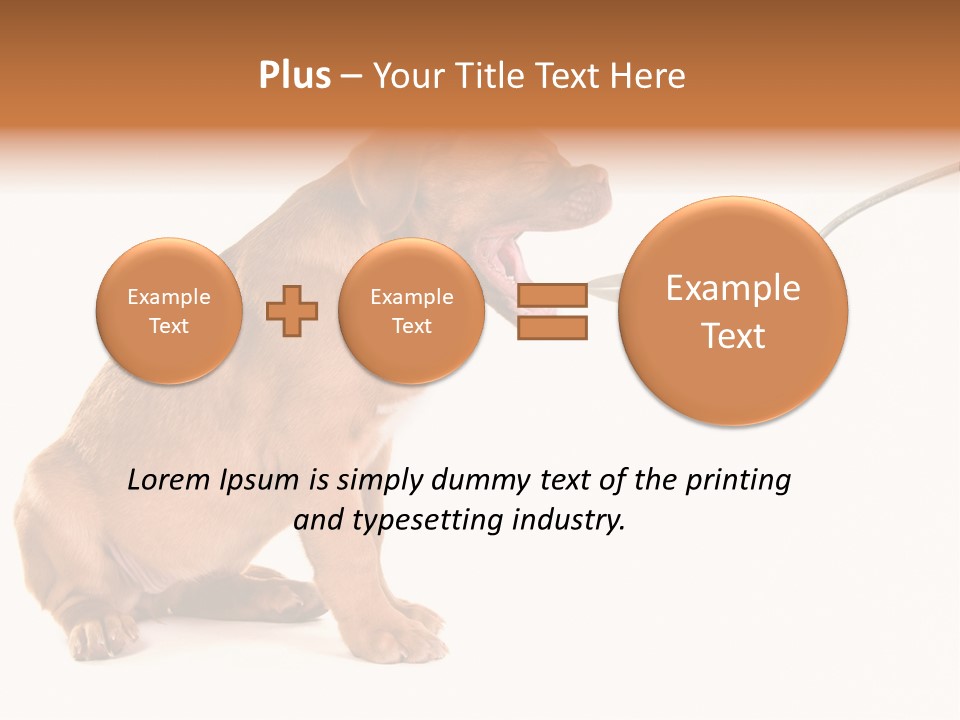 Plus – Your Title Text Here

Example Text

Example Text

Example Text

Lorem Ipsum is simply dummy text of the printing and typesetting industry.